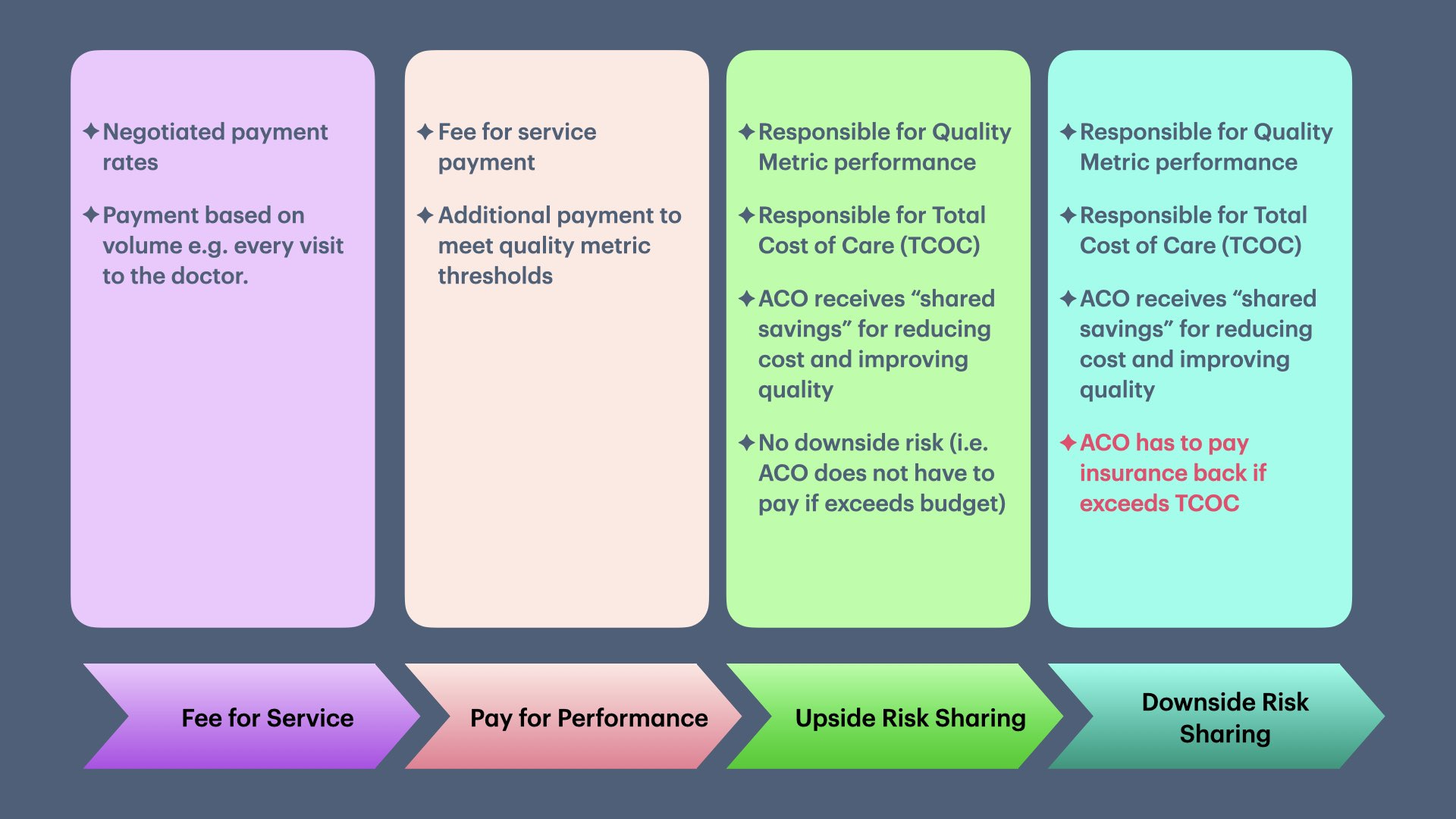 ✦ Negotiated payment rates

✦ Payment based on volume e.g. every visit to the doctor.

✦ Fee for service payment

✦ Additional payment to meet quality metric thresholds

✦ Responsible for Quality Metric performance

✦ Responsible for Total Cost of Care (TCOC)

✦ ACO receives “shared savings” for reducing cost and improving quality

✦ No downside risk (i.e. ACO does not have to pay if exceeds budget)

✦ Responsible for Quality Metric performance

✦ Responsible for Total Cost of Care (TCOC)

✦ ACO receives “shared savings” for reducing cost and improving quality

✦ ACO has to pay insurance back if exceeds TCOC

Fee for Service

Pay for Performance

Upside Risk Sharing

Downside Risk Sharing